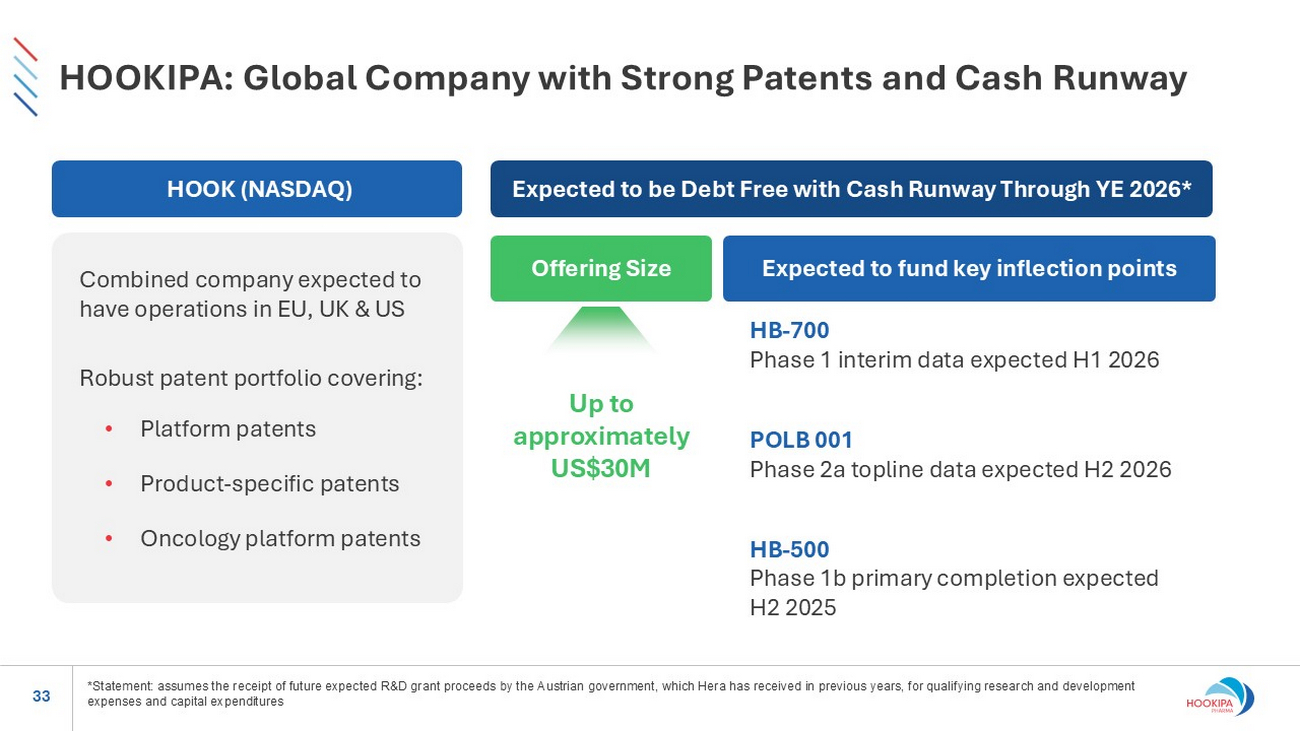 HOOKIPA: Global Company with Strong Patents and Cash Runway

HOOK (NASDAQ)

Combined company expected to have operations in EU, UK & US

Robust patent portfolio covering:

• Platform patents

• Product-specific patents

• Oncology platform patents

Expected to be Debt Free with Cash Runway Through YE 2026*

Offering Size

Up to approximately US$30M

Expected to fund key inflection points

HB-700
Phase 1 interim data expected H1 2026

POLB 001
Phase 2a topline data expected H2 2026

HB-500
Phase 1b primary completion expected H2 2025

33

*Statement: assumes the receipt of future expected R&D grant proceeds by the Austrian government, which Hera has received in previous years, for qualifying research and development expenses and capital expenditures

HOOKIPA PHARMA